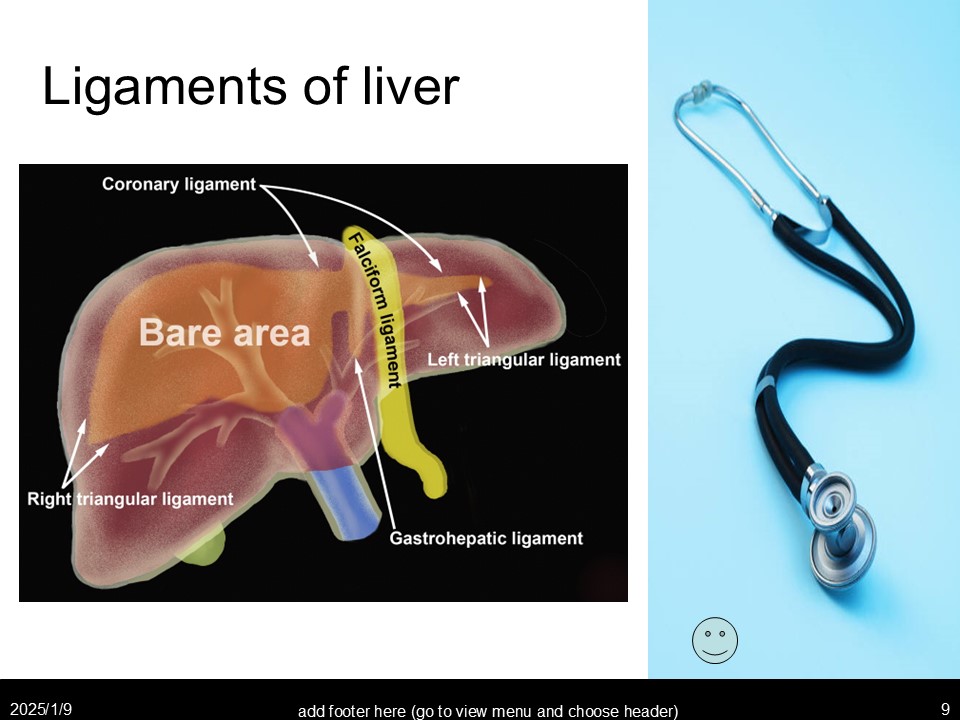 Ligaments of liver

Coronary ligament

Falciform ligament

Bare area

Left triangular ligament

Right triangular ligament

Gastrohepatic ligament

2025/1/9

add footer here (go to view menu and choose header)

9